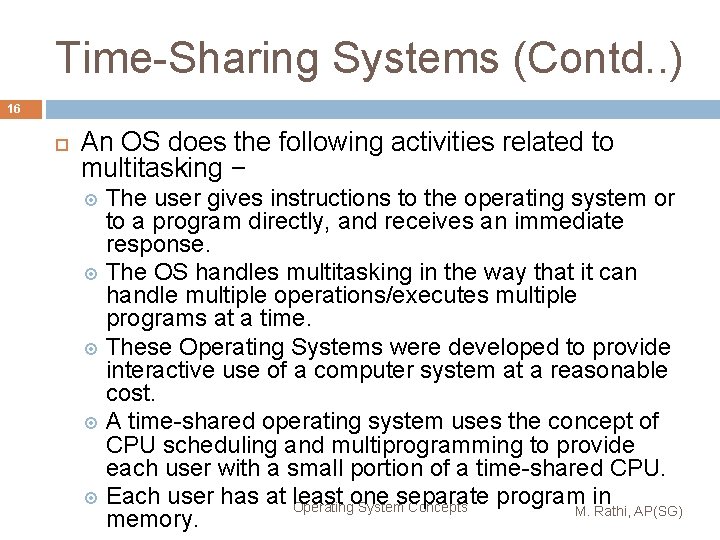 Time-Sharing Systems (Contd..)

16

An OS does the following activities related to multitasking −

The user gives instructions to the operating system or to a program directly, and receives an immediate response.

The OS handles multitasking in the way that it can handle multiple operations/executes multiple programs at a time.

These Operating Systems were developed to provide interactive use of a computer system at a reasonable cost.

A time-shared operating system uses the concept of CPU scheduling and multiprogramming to provide each user with a small portion of a time-shared CPU.

Each user has at least one separate program in memory.

Operating System Concepts

M. Rathi, AP(SG)